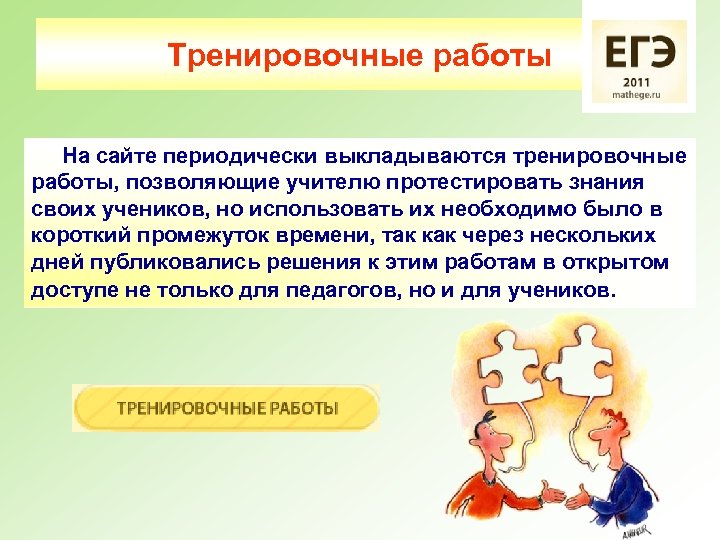 Тренировочные работы

ЕГЭ
2011
mathege.ru

На сайте периодически выкладываются тренировочные работы, позволяющие учителю протестировать знания своих учеников, но использовать их необходимо было в короткий промежуток времени, так как через нескольких дней публиковались решения к этим работам в открытом доступе не только для педагогов, но и для учеников.

ТРЕНИРОВОЧНЫЕ РАБОТЫ